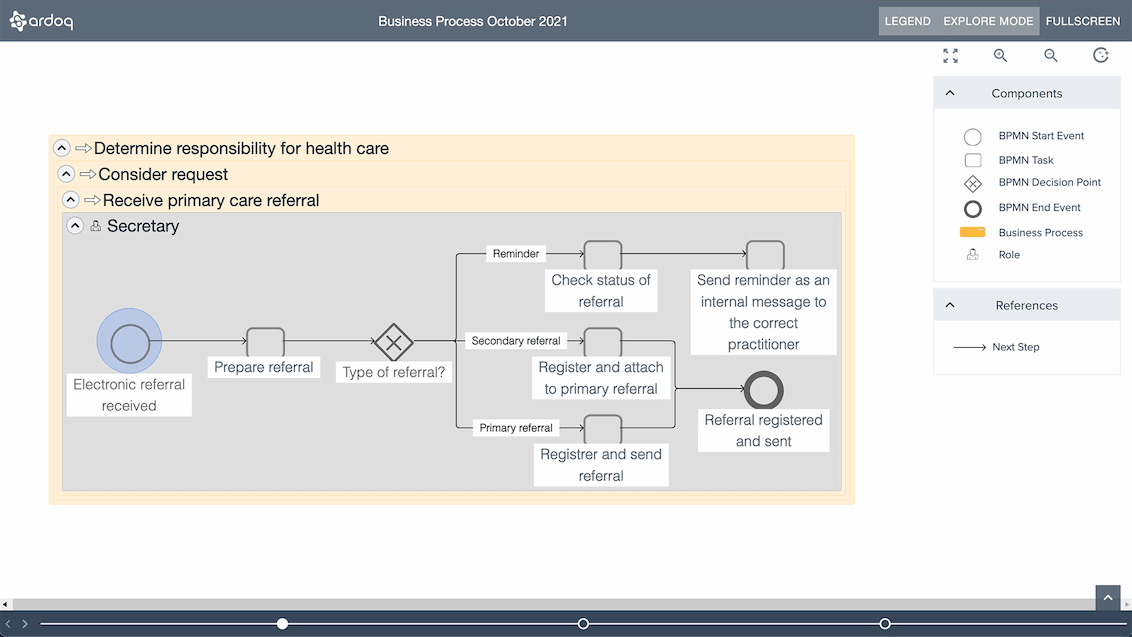 ardoq

Business Process October 2021

LEGEND EXPLORE MODE FULLSCREEN

Components

BPMN Start Event
BPMN Task
BPMN Decision Point
BPMN End Event
Business Process
Role

References

Next Step

Determine responsibility for health care
Consider request
Receive primary care referral
Secretary

Electronic referral received
Prepare referral
Type of referral?
Reminder
Check status of referral
Send reminder as an internal message to the correct practitioner
Secondary referral
Register and attach to primary referral
Primary referral
Registrer and send referral
Referral registered and sent